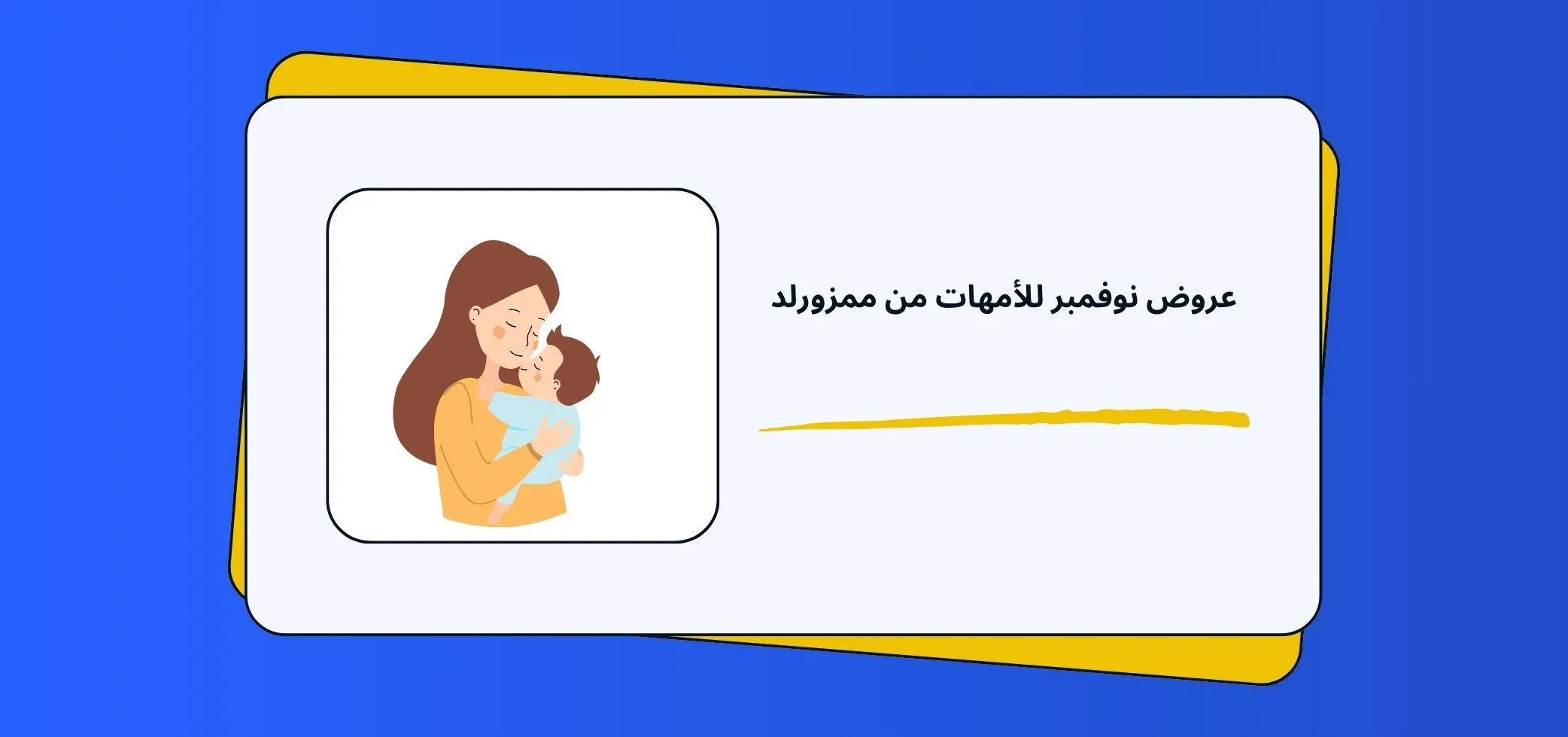 عروض نوفمبر للأمهات من ممزورلد